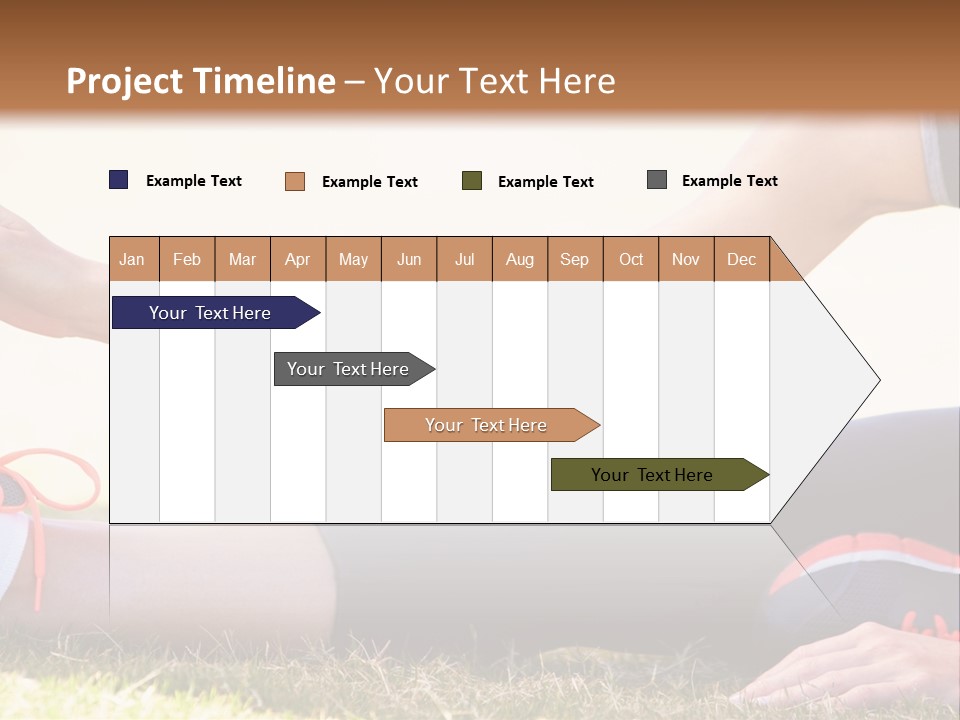 Project Timeline – Your Text Here

Example Text Example Text Example Text Example Text

| Jan | Feb | Mar | Apr | May | Jun | Jul | Aug | Sep | Oct | Nov | Dec |
|---|---|---|---|---|---|---|---|---|---|---|---|

Your Text Here

Your Text Here

Your Text Here

Your Text Here